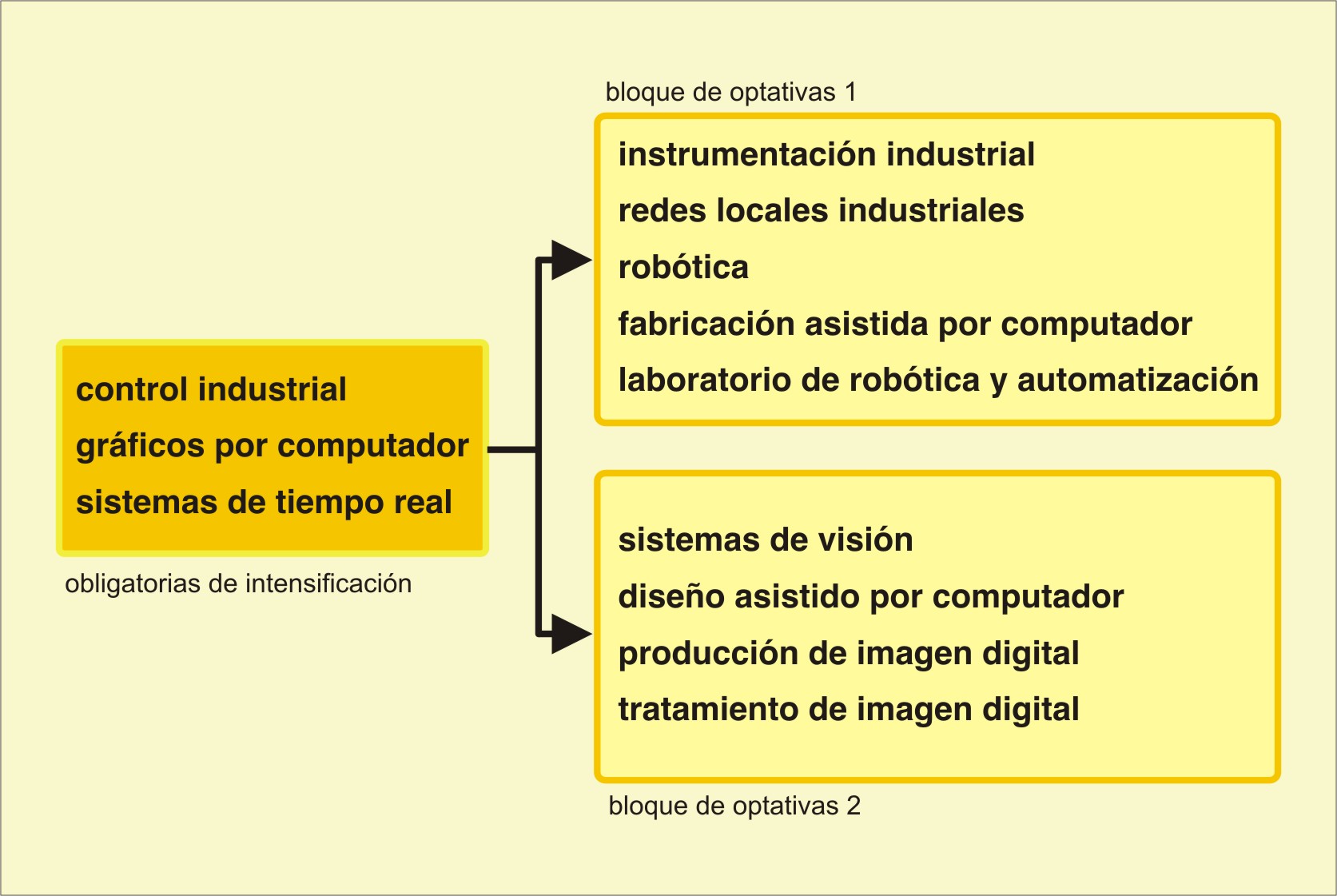 control industrial
gráficos por computador
sistemas de tiempo real

obligatorias de intensificación

bloque de optativas 1

instrumentación industrial
redes locales industriales
robótica
fabricación asistida por computador
laboratorio de robótica y automatización

sistemas de visión
diseño asistido por computador
producción de imagen digital
tratamiento de imagen digital

bloque de optativas 2